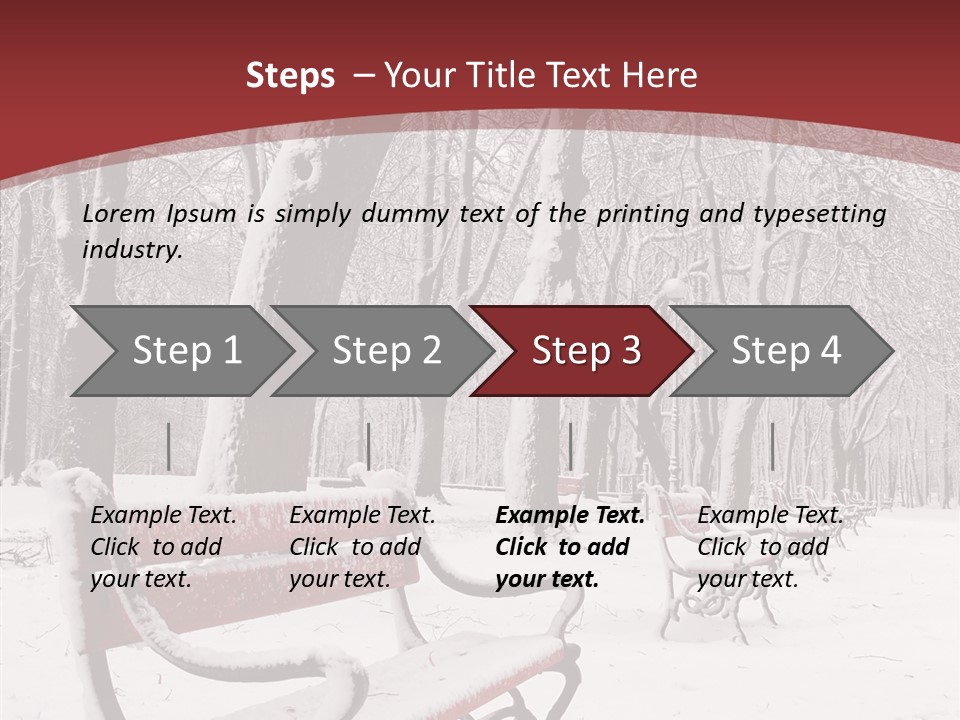 Steps – Your Title Text Here

Lorem Ipsum is simply dummy text of the printing and typesetting industry.

Step 1

Step 2

Step 3

Step 4

Example Text. Click to add your text.

Example Text. Click to add your text.

Example Text. Click to add your text.

Example Text. Click to add your text.